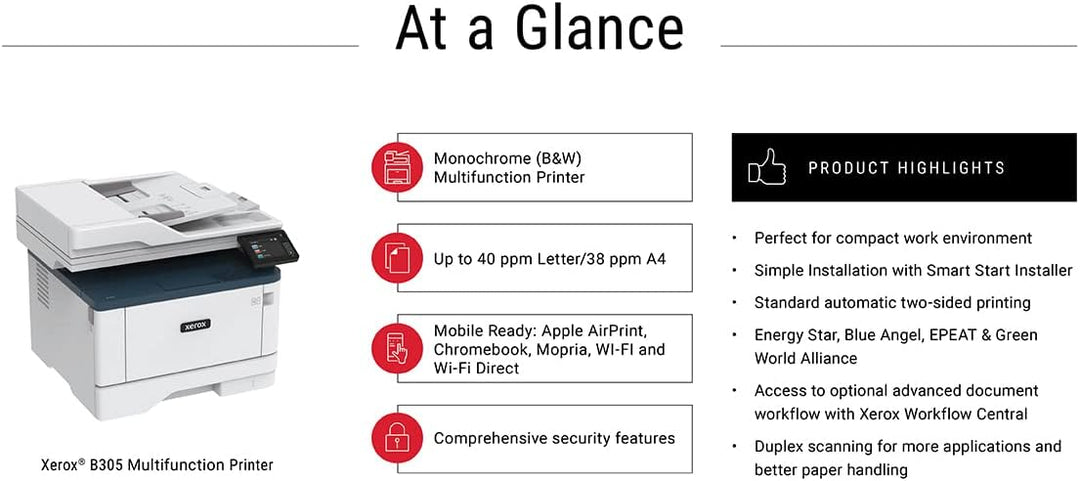 At a Glance

xerox

Xerox® B305 Multifunction Printer

Monochrome (B&W) Multifunction Printer

Up to 40 ppm Letter/38 ppm A4

Mobile Ready: Apple AirPrint, Chromebook, Mopria, WI-FI and Wi-Fi Direct

Comprehensive security features

PRODUCT HIGHLIGHTS

• Perfect for compact work environment
• Simple Installation with Smart Start Installer
• Standard automatic two-sided printing
• Energy Star, Blue Angel, EPEAT & Green World Alliance
• Access to optional advanced document workflow with Xerox Workflow Central
• Duplex scanning for more applications and better paper handling